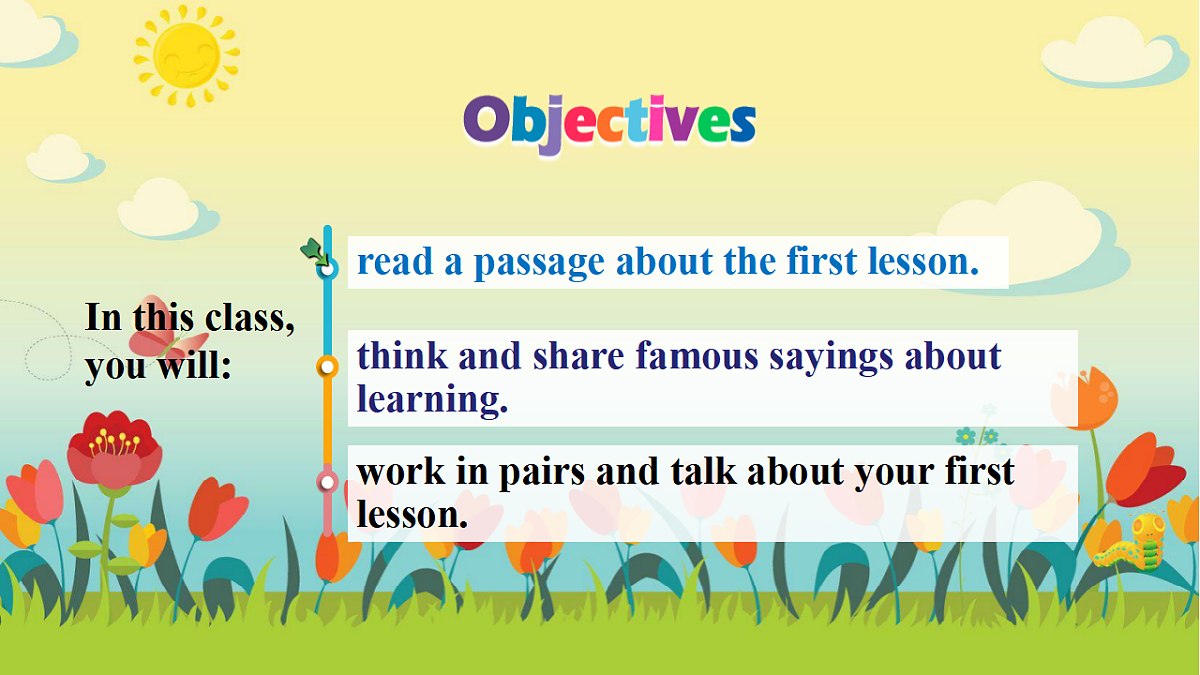 Objectives

In this class, you will:

read a passage about the first lesson.

think and share famous sayings about learning.

work in pairs and talk about your first lesson.